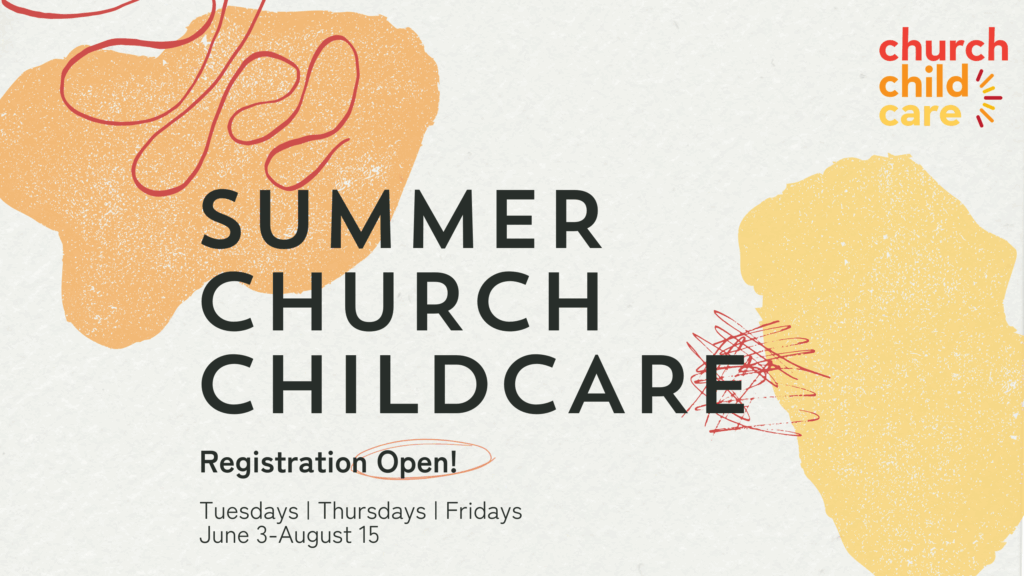 church
child
care

SUMMER
CHURCH
CHILDCARE

Registration Open!

Tuesdays | Thursdays | Fridays
June 3-August 15